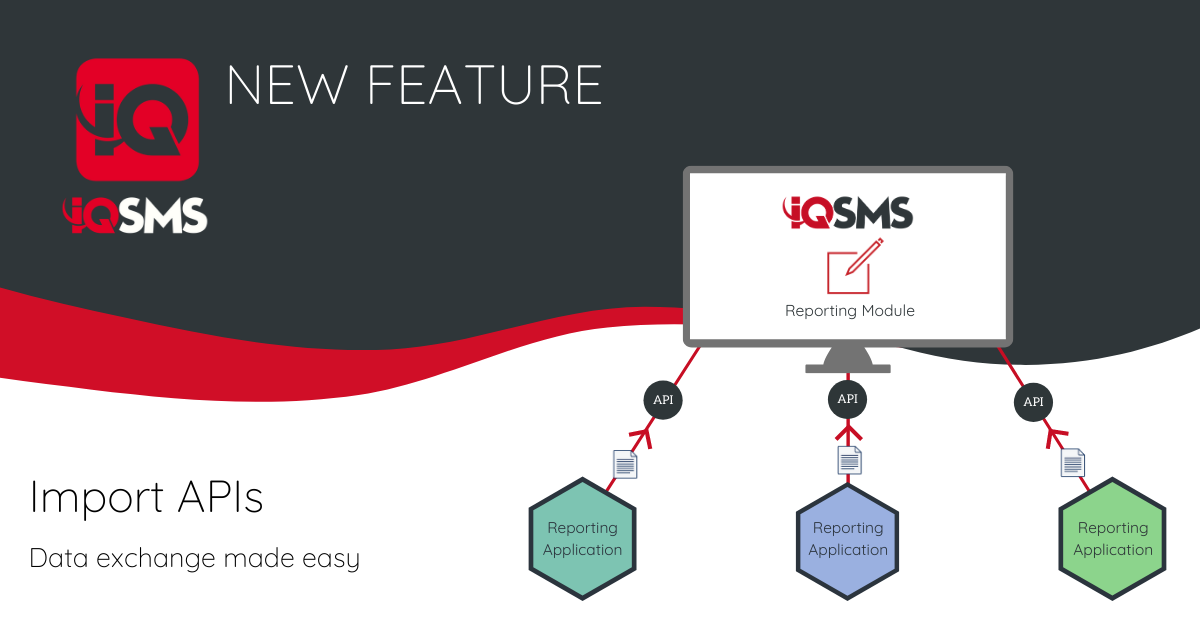 iQ

iQSMS

NEW FEATURE

iQSMS

Reporting Module

API

API

API

Reporting Application

Reporting Application

Reporting Application

Import APIs

Data exchange made easy